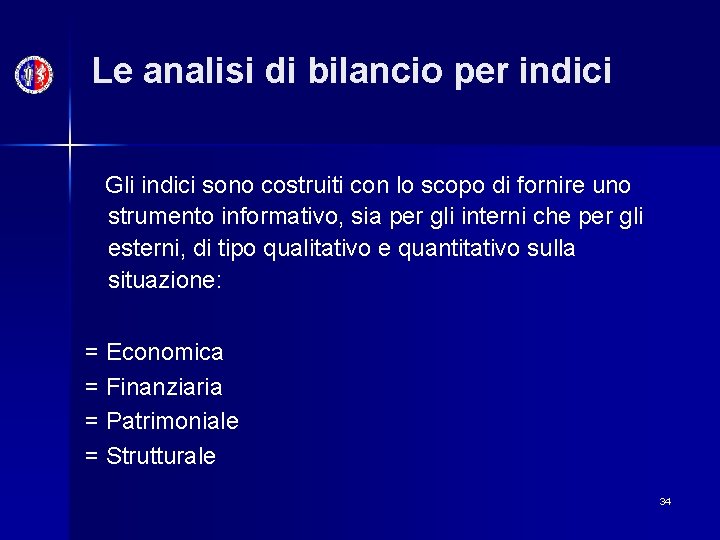 Le analisi di bilancio per indici

Gli indici sono costruiti con lo scopo di fornire uno strumento informativo, sia per gli interni che per gli esterni, di tipo qualitativo e quantitativo sulla situazione:

= Economica
= Finanziaria
= Patrimoniale
= Strutturale

34